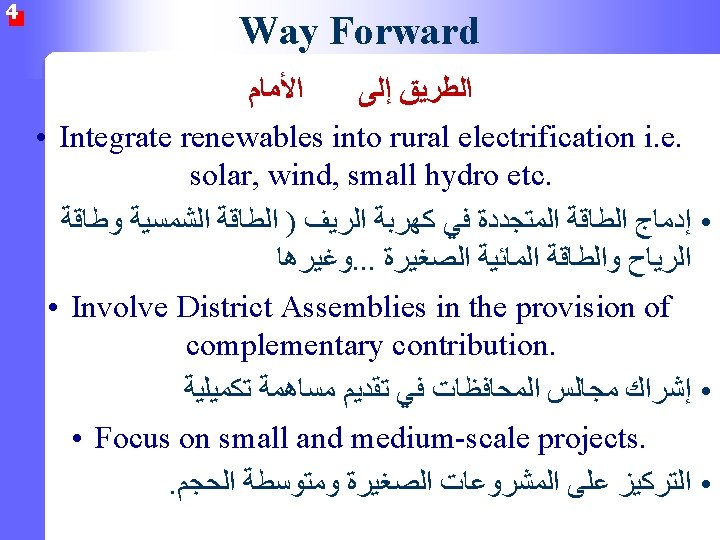 4

Way Forward

الطريق إلى الأمام

• Integrate renewables into rural electrification i.e. solar, wind, small hydro etc.

• إدماج الطاقة المتجددة في كهربة الريف ( الطاقة الشمسية وطاقة الرياح والطاقة المائية الصغيرة ...وغيرها

• Involve District Assemblies in the provision of complementary contribution.

• إشراك مجالس المحافظات في تقديم مساهمة تكميلية

• Focus on small and medium-scale projects.

• التركيز على المشروعات الصغيرة ومتوسطة الحجم.